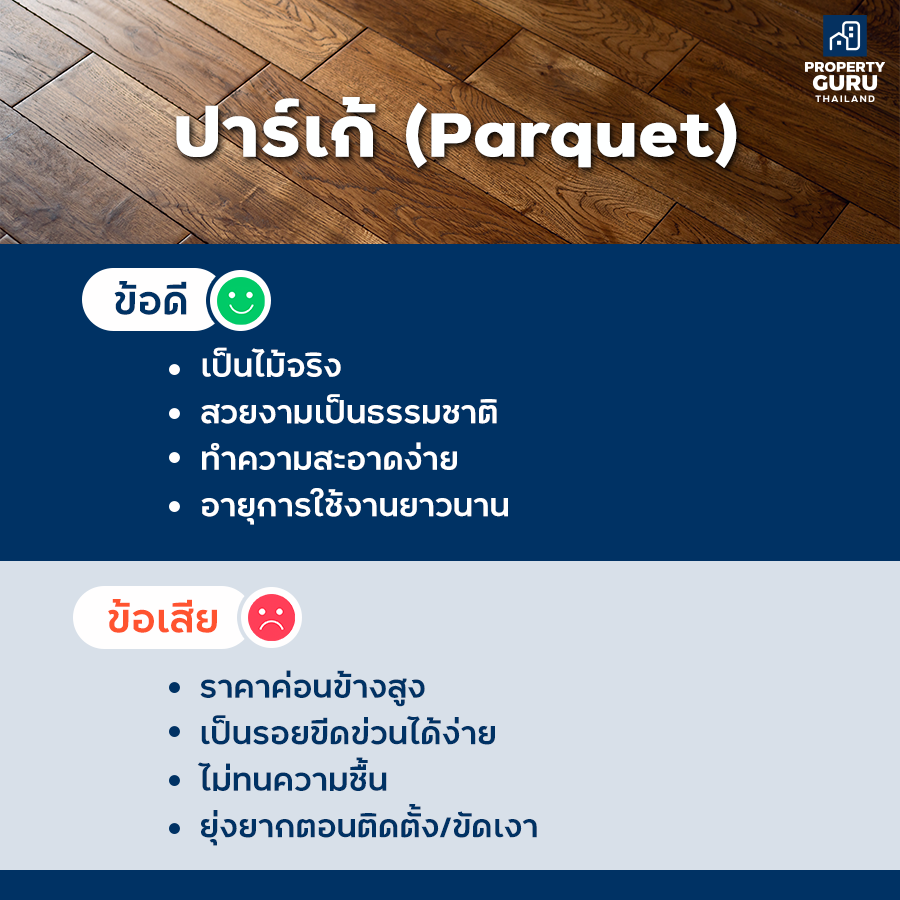 PROPERTY GURU THAILAND

ปาร์เก้ (Parquet)

ข้อดี

• เป็นไม้จริง
• สวยงามเป็นธรรมชาติ
• ทำความสะอาดง่าย
• อายุการใช้งานยาวนาน

ข้อเสีย

• ราคาค่อนข้างสูง
• เป็นรอยขีดข่วนได้ง่าย
• ไม่ทนความชื้น
• ยุ่งยากตอนติดตั้ง/ขัดเงา